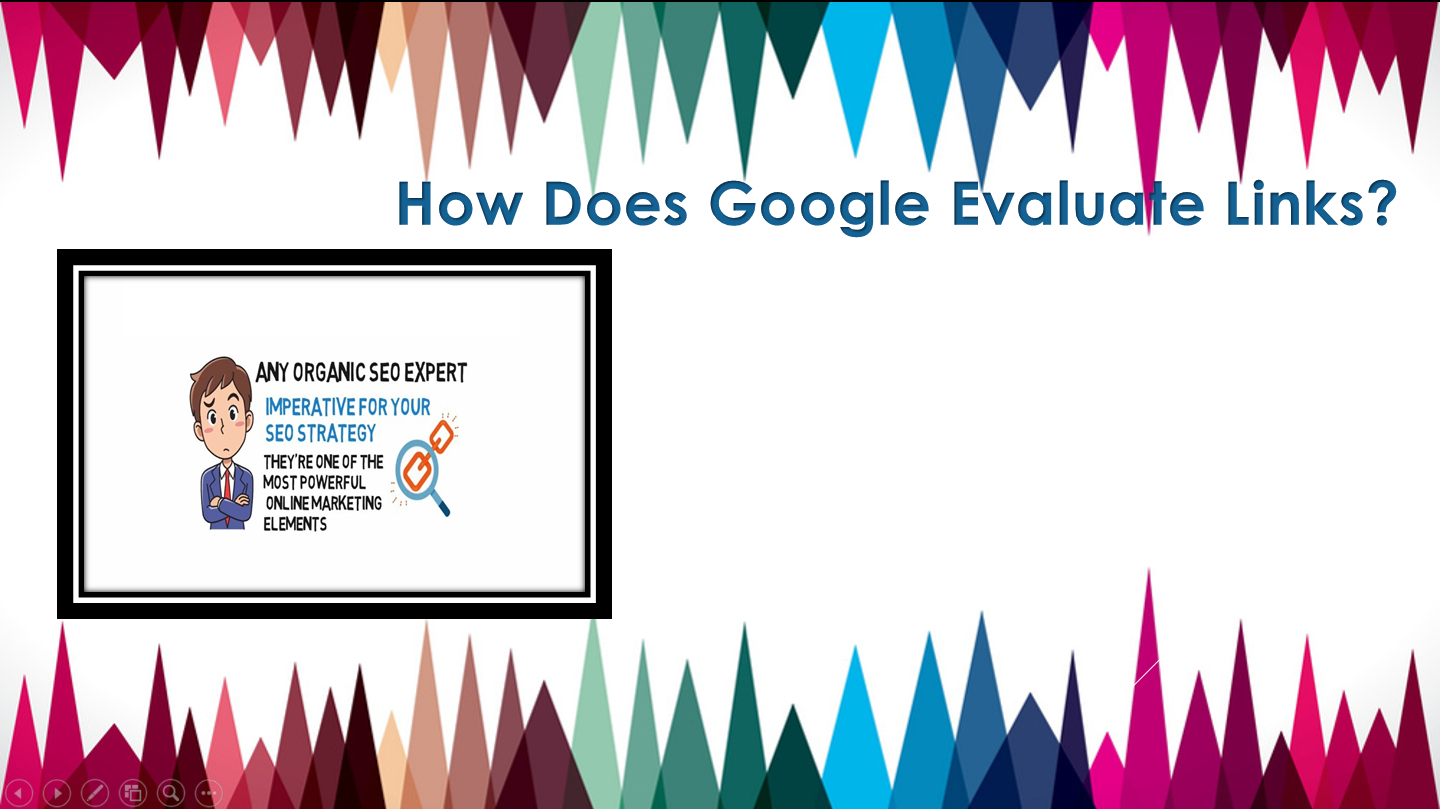 How Does Google Evaluate Links?

ANY ORGANIC SEO EXPERT
IMPERATIVE FOR YOUR SEO STRATEGY
THEY'RE ONE OF THE MOST POWERFUL ONLINE MARKETING ELEMENTS